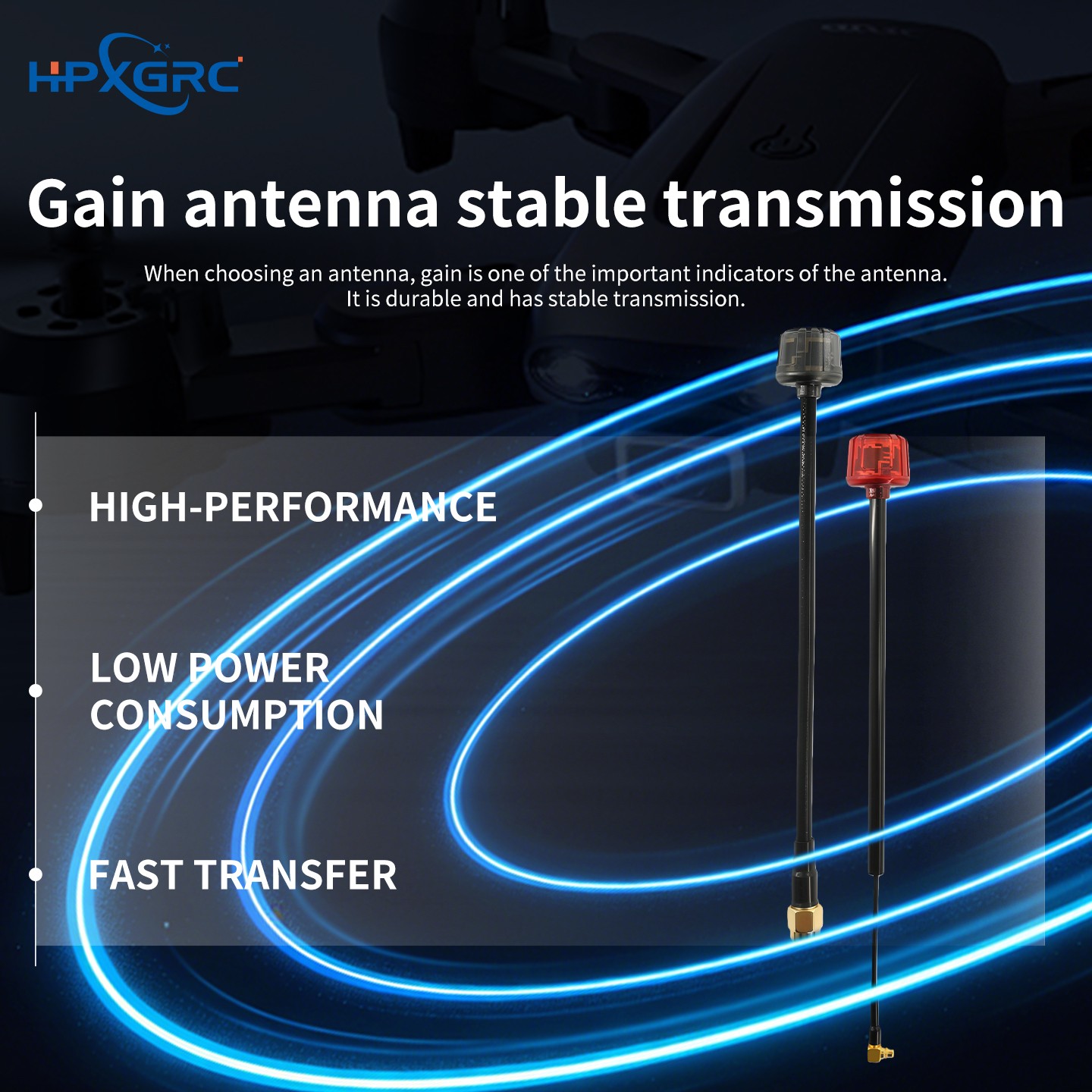 HPXGRC

Gain antenna stable transmission

When choosing an antenna, gain is one of the important indicators of the antenna. It is durable and has stable transmission.

HIGH-PERFORMANCE

LOW POWER CONSUMPTION

FAST TRANSFER